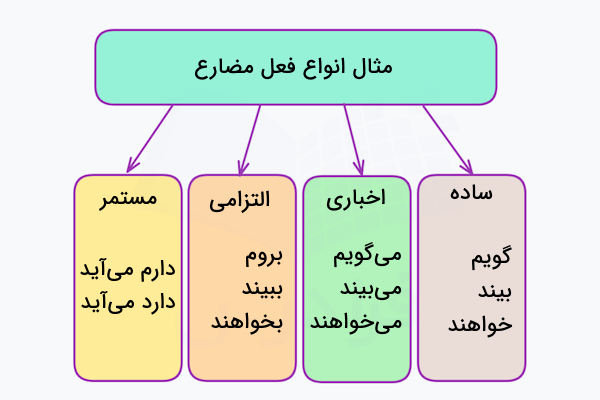 مثال انواع فعل مضارع

ساده

گویم
بیند
خواهند

اخباری

می‌گویم
می‌بیند
می‌خواهند

التزامی

بروم
ببیند
بخواهند

مستمر

دارم می‌آید
دارد می‌آید